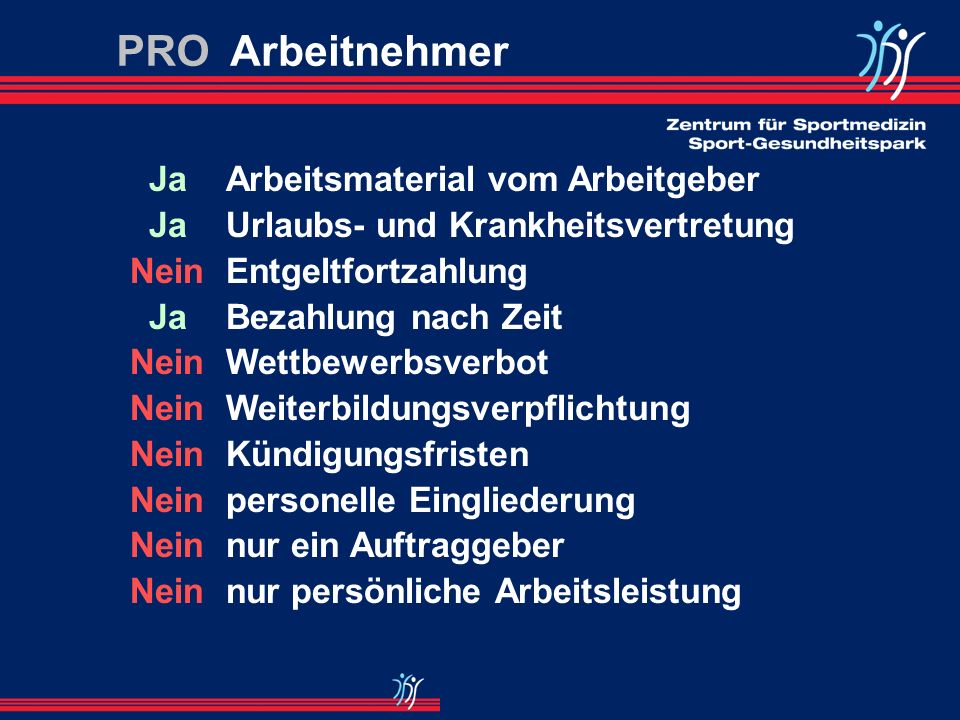 PRO Arbeitnehmer

Zentrum für Sportmedizin
Sport-Gesundheitspark

Ja Arbeitsmaterial vom Arbeitgeber
Ja Urlaubs- und Krankheitsvertretung
Nein Entgeltfortzahlung
Ja Bezahlung nach Zeit
Nein Wettbewerbsverbot
Nein Weiterbildungsverpflichtung
Nein Kündigungsfristen
Nein personelle Eingliederung
Nein nur ein Auftraggeber
Nein nur persönliche Arbeitsleistung